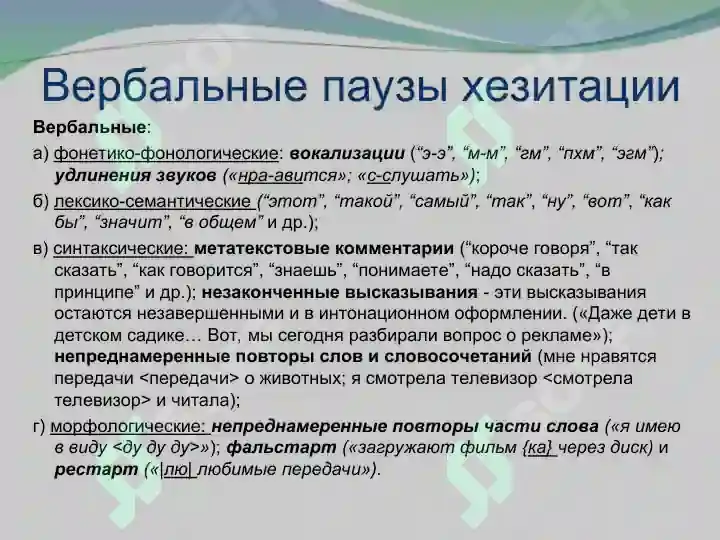 Вербальные паузы хезитации

Вербальные:

а) фонетико-фонологические: вокализации (“э-э”, “м-м”, “гм”, “пхм”, “эгм”); удлинения звуков («нра-авится»; «с-слушать»);

б) лексико-семантические (“этот”, “такой”, “самый”, “так”, “ну”, “вот”, “как бы”, “значит”, “в общем” и др.);

в) синтаксические: метатекстовые комментарии (“короче говоря”, “так сказать”, “как говорится”, “знаешь”, “понимаете”, “надо сказать”, “в принципе” и др.); незаконченные высказывания - эти высказывания остаются незавершенными и в интонационном оформлении. («Даже дети в детском садике… Вот, мы сегодня разбирали вопрос о рекламе»); непреднамеренные повторы слов и словосочетаний (мне нравятся передачи <передачи> о животных; я смотрела телевизор <смотрела телевизор> и читала);

г) морфологические: непреднамеренные повторы части слова («я имею в виду <ду ду ду>»); фальстарт («загружают фильм {ка} через диск) и рестарт («|лю| любимые передачи»).